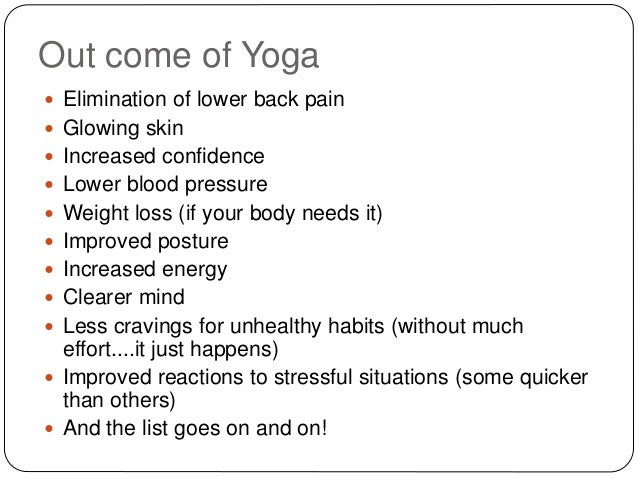 Out come of Yoga

- Elimination of lower back pain
- Glowing skin
- Increased confidence
- Lower blood pressure
- Weight loss (if your body needs it)
- Improved posture
- Increased energy
- Clearer mind
- Less cravings for unhealthy habits (without much effort....it just happens)
- Improved reactions to stressful situations (some quicker than others)
- And the list goes on and on!